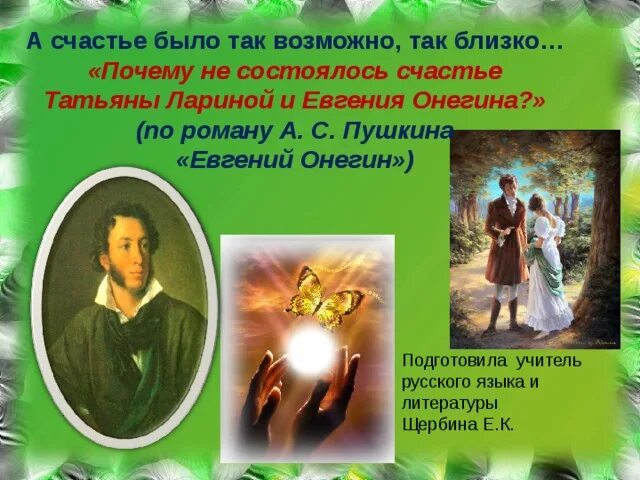 А счастье было так возможно, так близко…
«Почему не состоялось счастье Татьяны Лариной и Евгения Онегина?»
(по роману А. С. Пушкина «Евгений Онегин»)

Подготовила учитель русского языка и литературы Щербина Е.К.